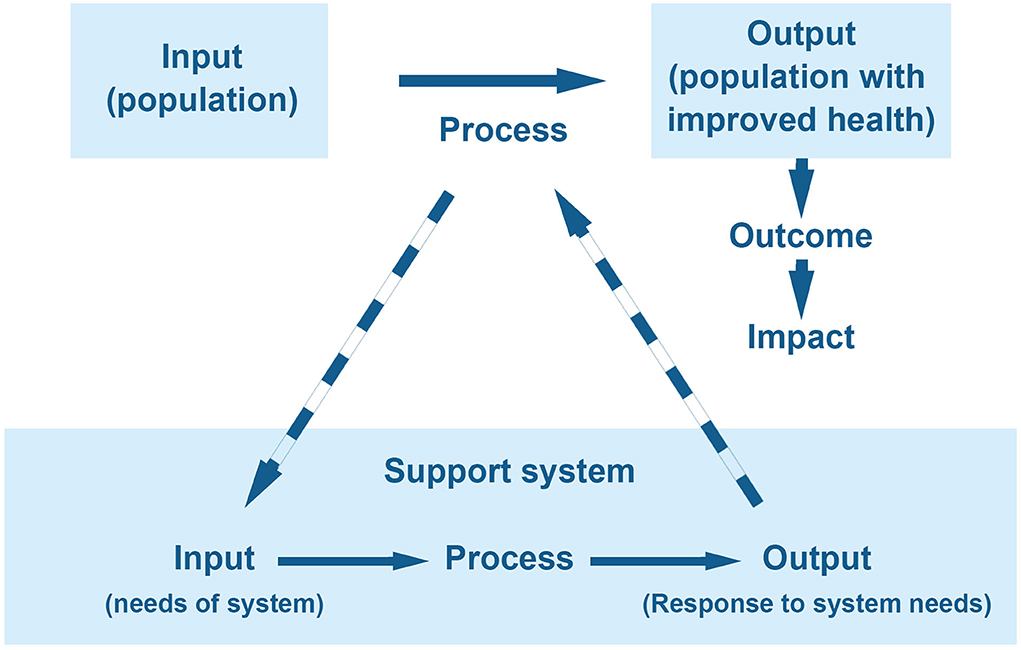 Input (population)

Process

Output (population with improved health)

Outcome

Impact

Support system

Input
(needs of system)

Process

Output
(Response to system needs)